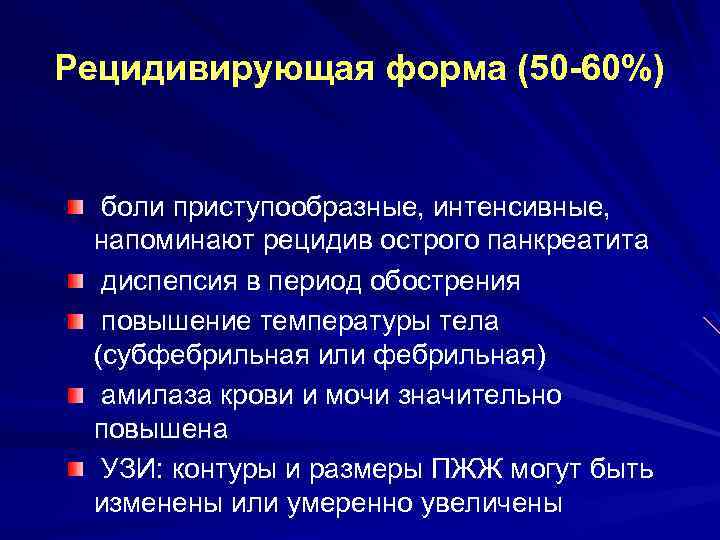 Рецидивирующая форма (50-60%)

боли приступообразные, интенсивные, напоминают рецидив острого панкреатита

диспепсия в период обострения

повышение температуры тела (субфебрильная или фебрильная)

амилаза крови и мочи значительно повышена

УЗИ: контуры и размеры ПЖЖ могут быть изменены или умеренно увеличены